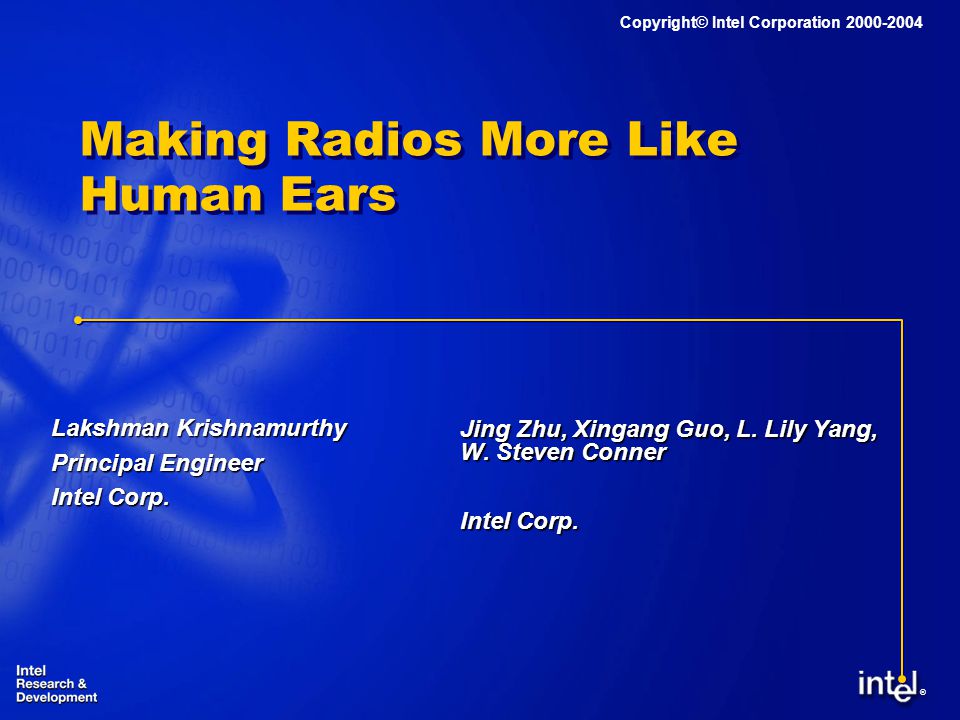 Copyright© Intel Corporation 2000-2004

Making Radios More Like Human Ears

Lakshman Krishnamurthy
Principal Engineer
Intel Corp.

Jing Zhu, Xingang Guo, L. Lily Yang, W. Steven Conner

Intel Corp.

Intel
Research &
Development

intel®